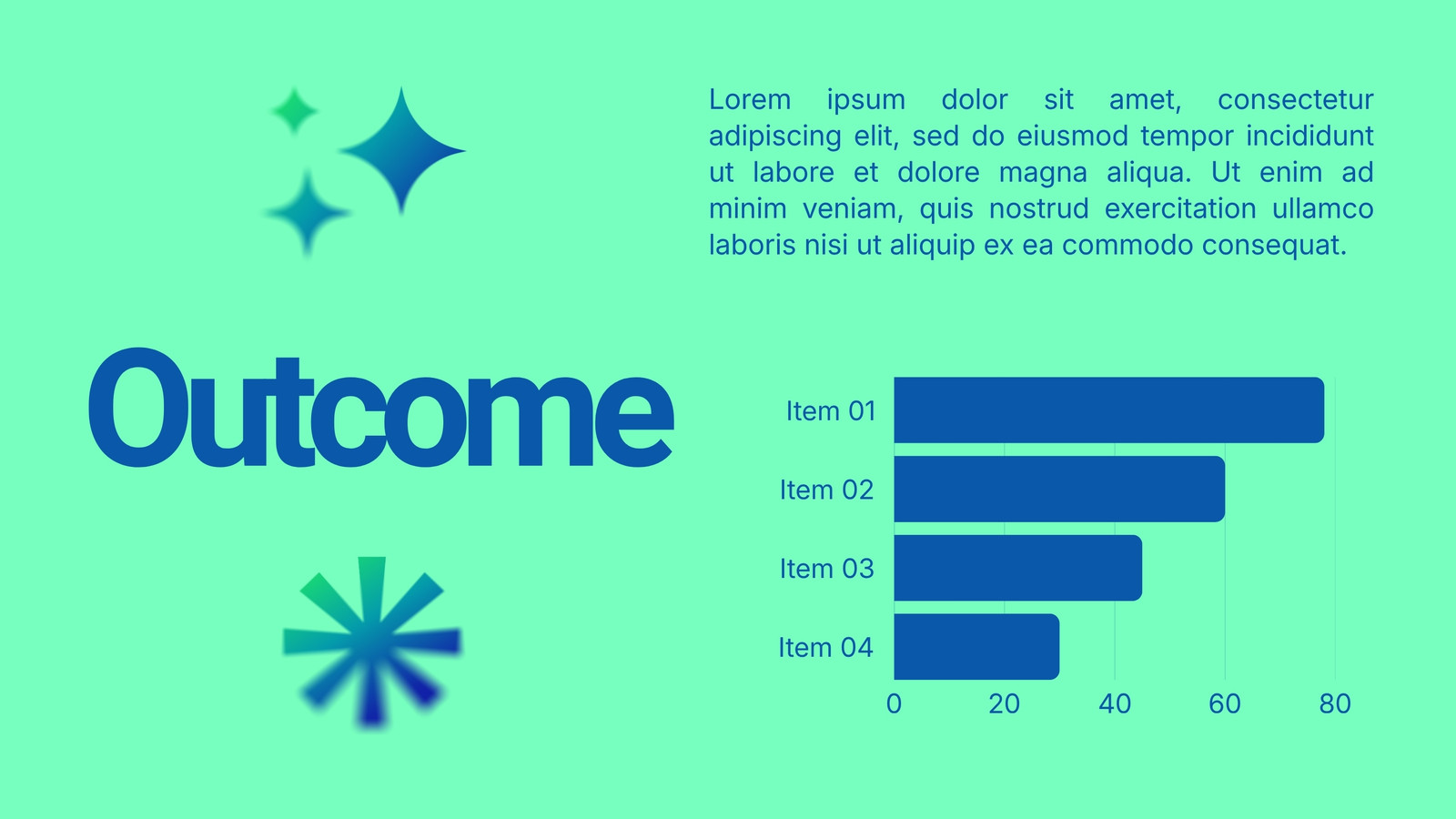 Lorem ipsum dolor sit amet, consectetur adipiscing elit, sed do eiusmod tempor incididunt ut labore et dolore magna aliqua. Ut enim ad minim veniam, quis nostrud exercitation ullamco laboris nisi ut aliquip ex ea commodo consequat.

Outcome

Item 01
Item 02
Item 03
Item 04
0
20
40
60
80